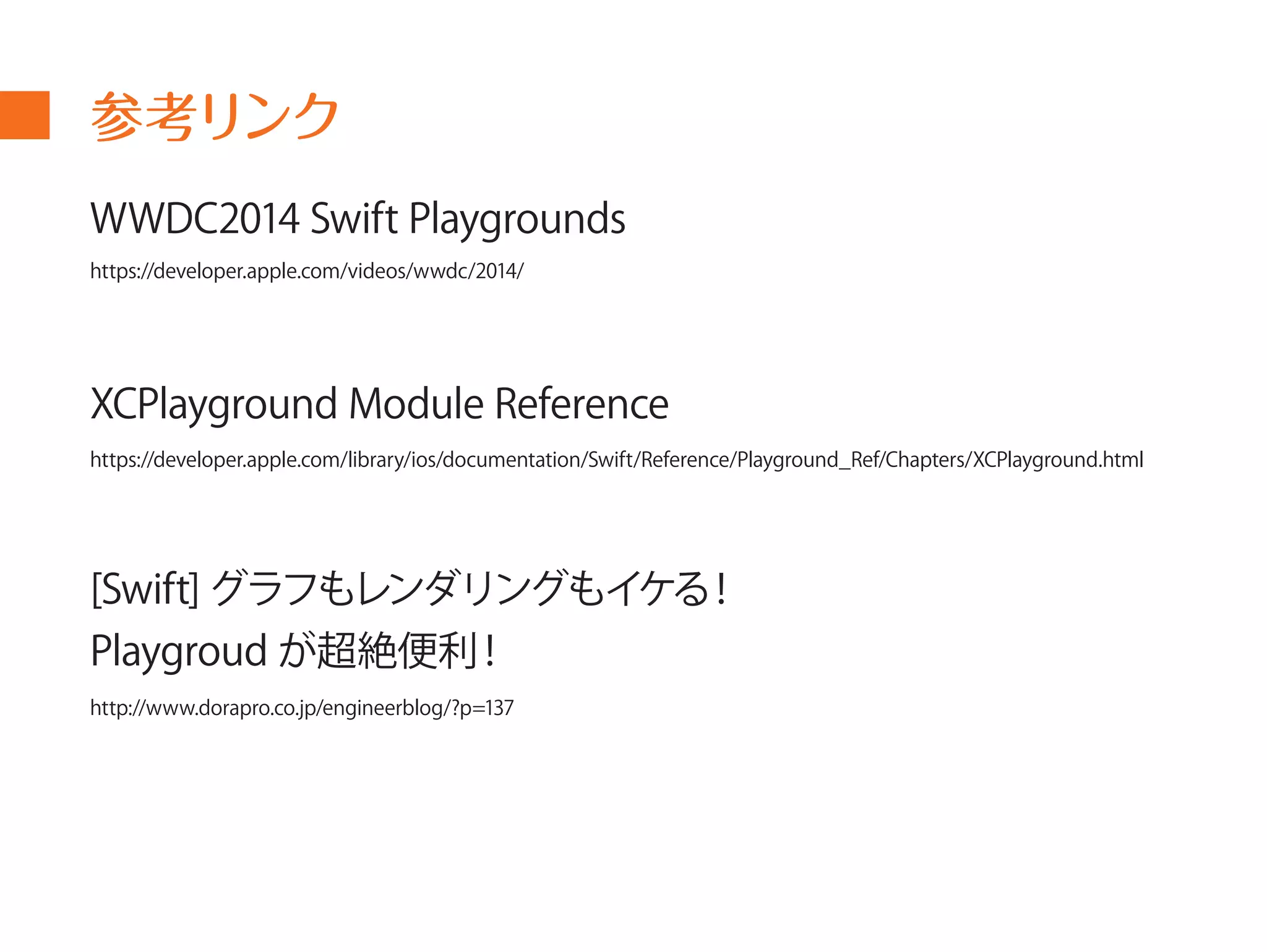 参考リンク

WWDC2014 Swift Playgrounds

https://developer.apple.com/videos/wwdc/2014/

XCPlayground Module Reference

https://developer.apple.com/library/ios/documentation/Swift/Reference/Playground_Ref/Chapters/XCPlayground.html

[Swift] グラフもレンダリングもイケる！
Playgroud が超絶便利！

http://www.dorapro.co.jp/engineerblog/?p=137